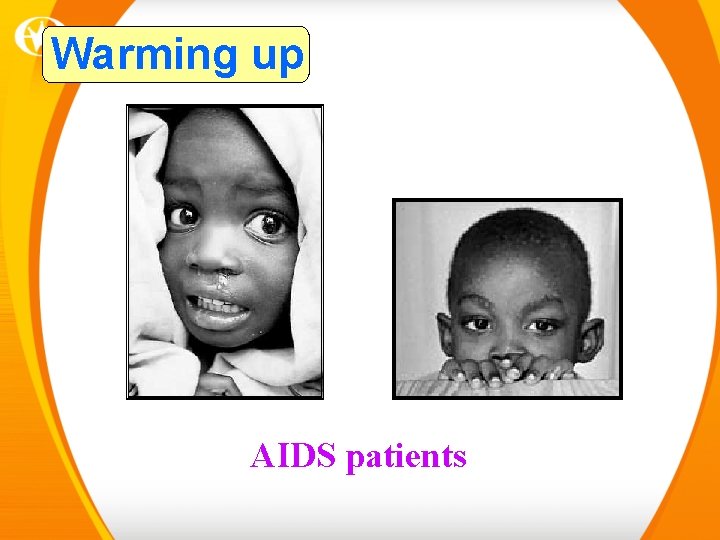 Warming up

AIDS patients